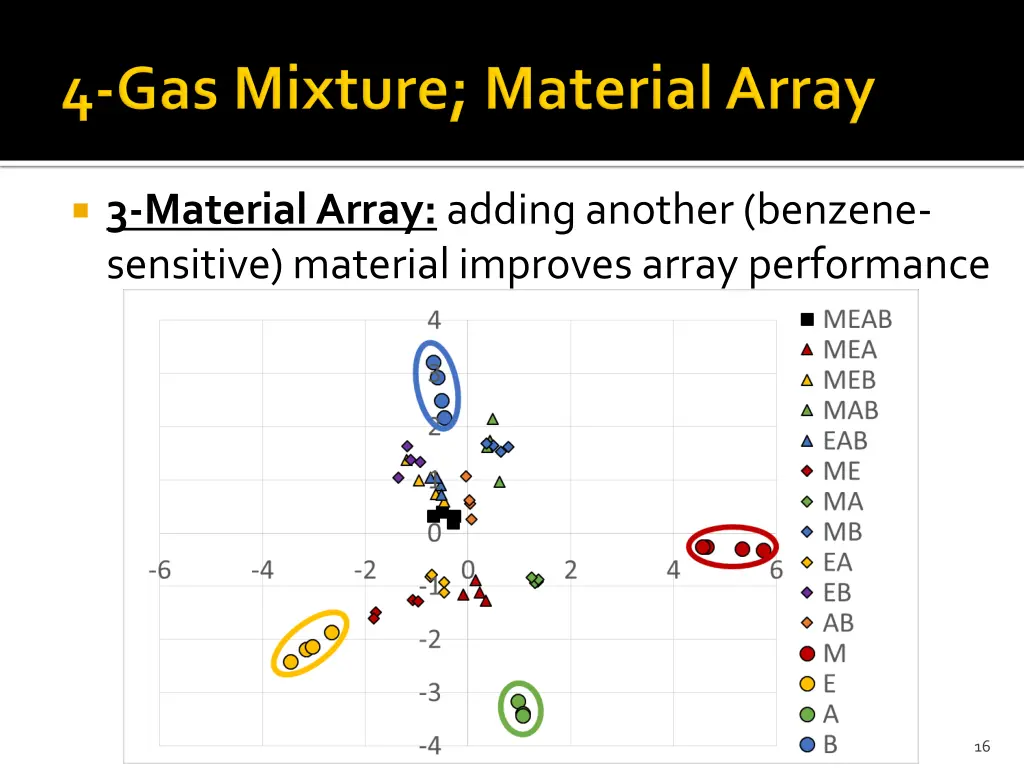 4-Gas Mixture; Material Array

3-Material Array: adding another (benzene-sensitive) material improves array performance

4
2
0
-1
-2
-3
-4
-6
-4
-2
0
2
4
6

MEAB
MEA
MEB
MAB
EAB
ME
MA
MB
EA
EB
AB
M
E
A
B

16